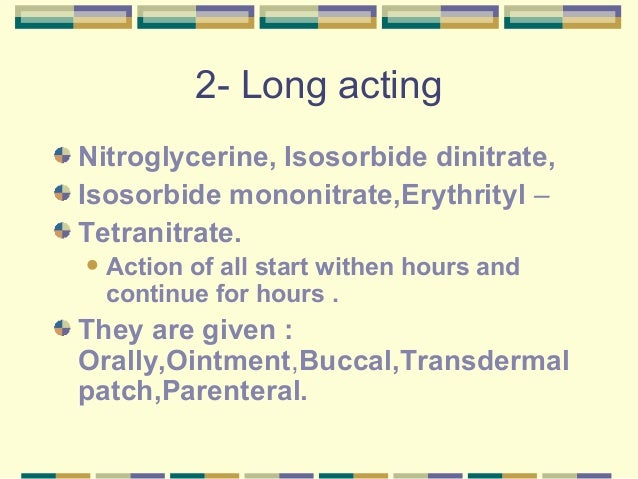 2- Long acting

Nitroglycerine, Isosorbide dinitrate,

Isosorbide mononitrate,Erythrityl –

Tetranitrate.

Action of all start withen hours and continue for hours .

They are given : Orally,Ointment,Buccal,Transdermal patch,Parenteral.